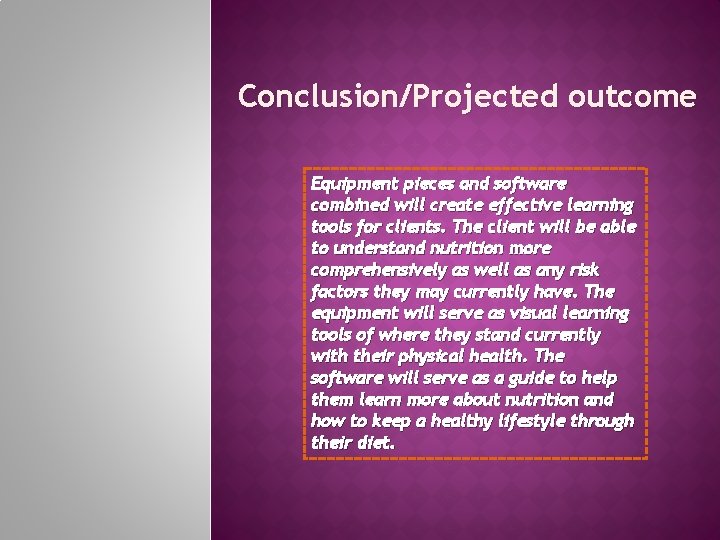 Conclusion/Projected outcome

Equipment pieces and software combined will create effective learning tools for clients. The client will be able to understand nutrition more comprehensively as well as any risk factors they may currently have. The equipment will serve as visual learning tools of where they stand currently with their physical health. The software will serve as a guide to help them learn more about nutrition and how to keep a healthy lifestyle through their diet.